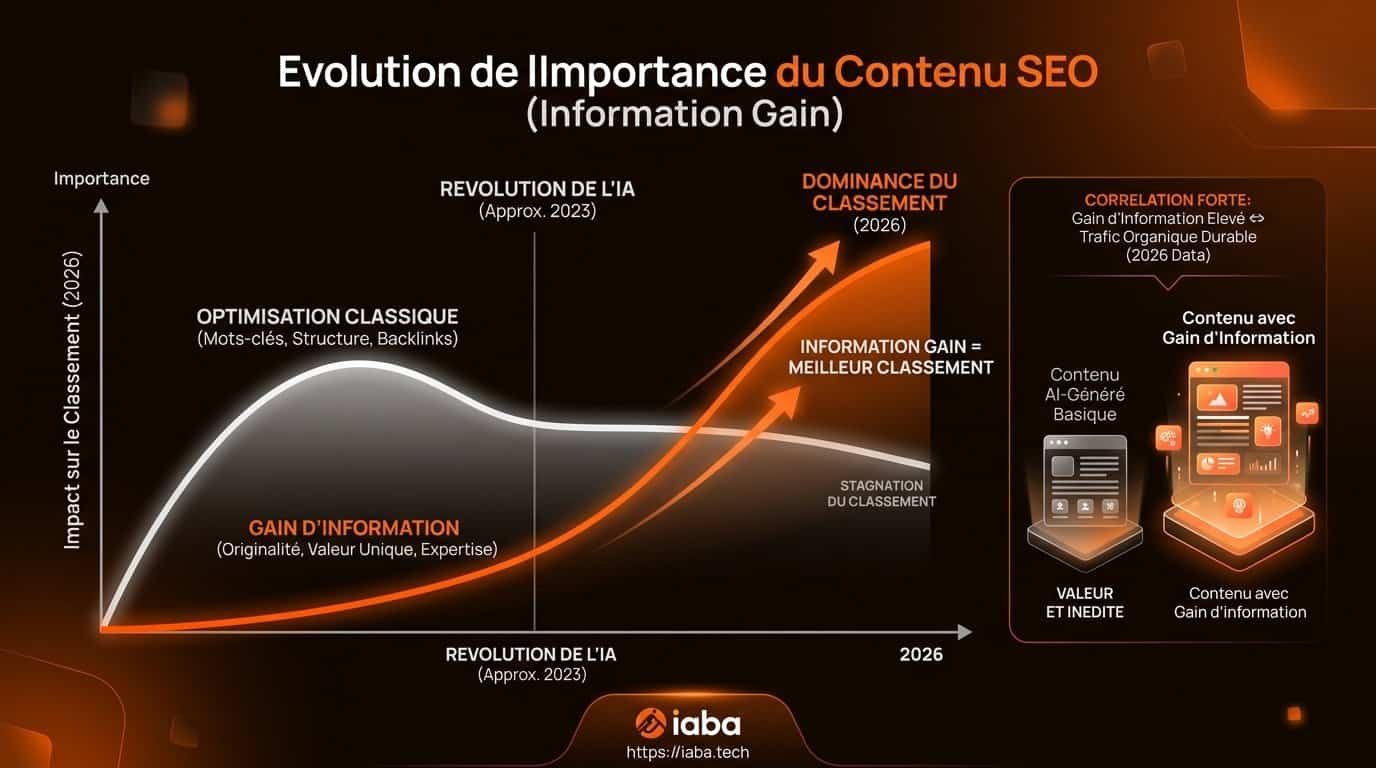 Evolution de lImportance du Contenu SEO
(Information Gain)

Importance

Impact sur le Classement (2026)

REVOLUTION DE L'IA
(Approx. 2023)

DOMINANCE DU CLASSEMENT
(2026)

OPTIMISATION CLASSIQUE
(Mots-clés, Structure, Backlinks)

INFORMATION GAIN = MEILLEUR CLASSEMENT

STAGNATION DU CLASSEMENT

GAIN D'INFORMATION
(Originalité, Valeur Unique, Expertise)

REVOLUTION DE L'IA
(Approx. 2023)

2026

CORRELATION FORTE:
Gain d'Information Elevé ⇔ Trafic Organique Durable
(2026 Data)

Contenu AI-Généré Basique

Contenu avec Gain d'Information

VALEUR ET INEDITE

Contenu avec Gain d'information

iaba
https://iaba.tech